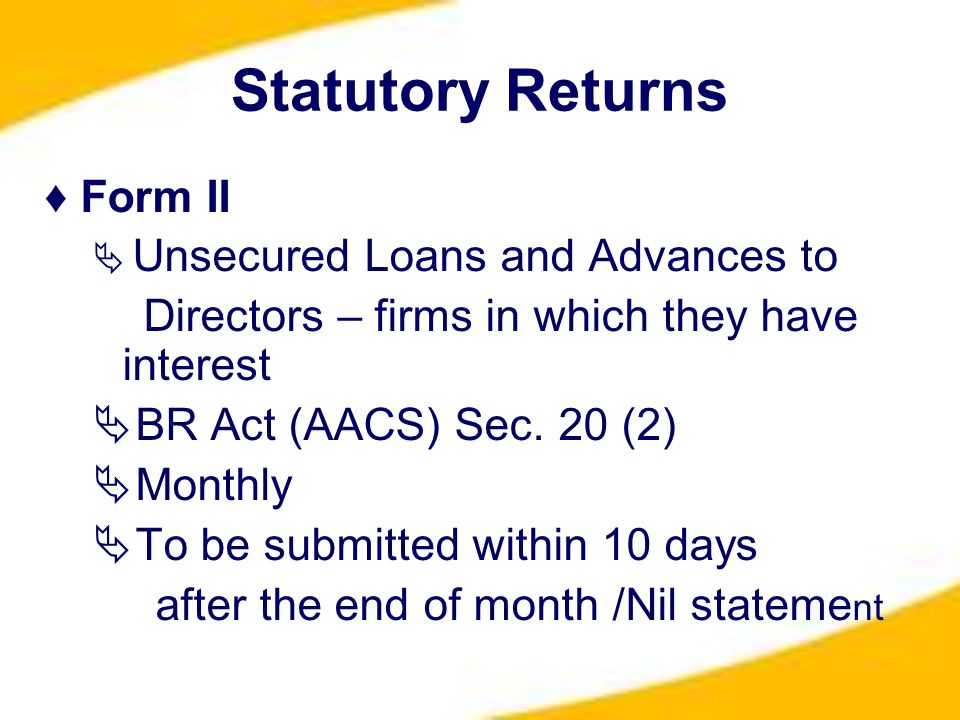 Statutory Returns

♦ Form II

Unsecured Loans and Advances to Directors – firms in which they have interest

BR Act (AACS) Sec. 20 (2)

Monthly

To be submitted within 10 days after the end of month /Nil statement